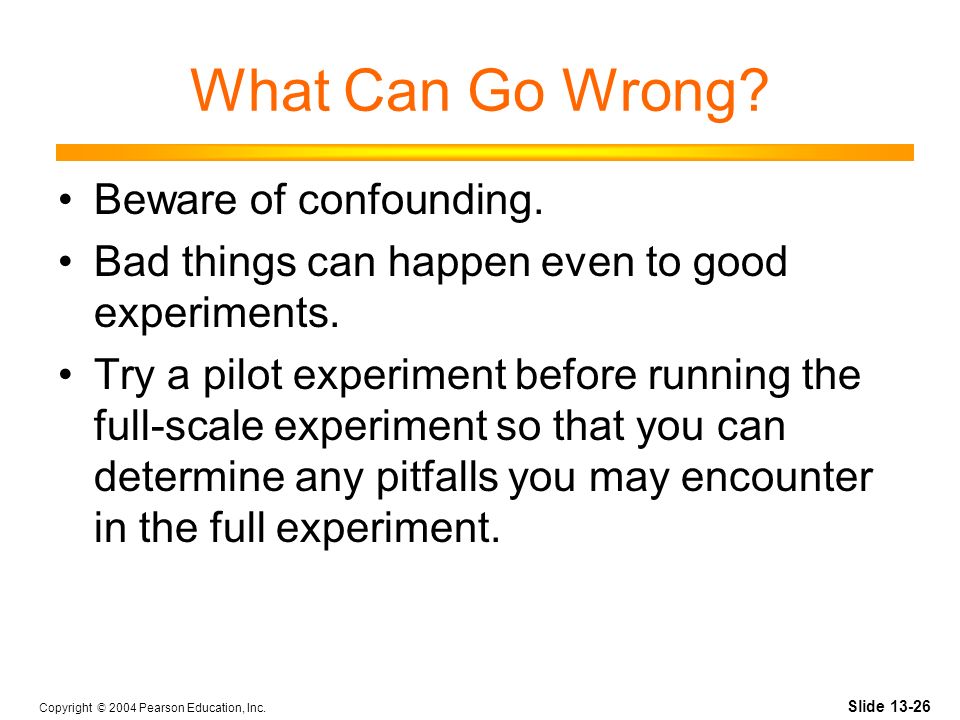 What Can Go Wrong?

• Beware of confounding.

• Bad things can happen even to good experiments.

• Try a pilot experiment before running the full-scale experiment so that you can determine any pitfalls you may encounter in the full experiment.

Copyright © 2004 Pearson Education, Inc.

Slide 13-26